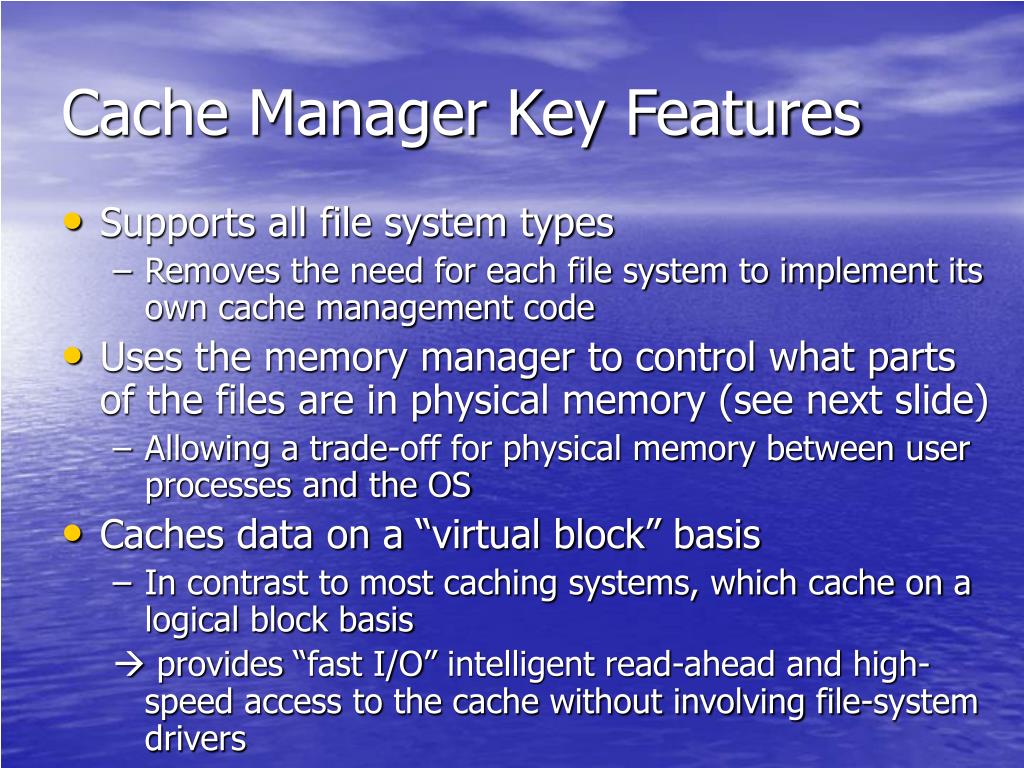 Cache Manager Key Features

• Supports all file system types
– Removes the need for each file system to implement its own cache management code
• Uses the memory manager to control what parts of the files are in physical memory (see next slide)
– Allowing a trade-off for physical memory between user processes and the OS
• Caches data on a “virtual block” basis
– In contrast to most caching systems, which cache on a logical block basis
→ provides “fast I/O” intelligent read-ahead and high-speed access to the cache without involving file-system drivers